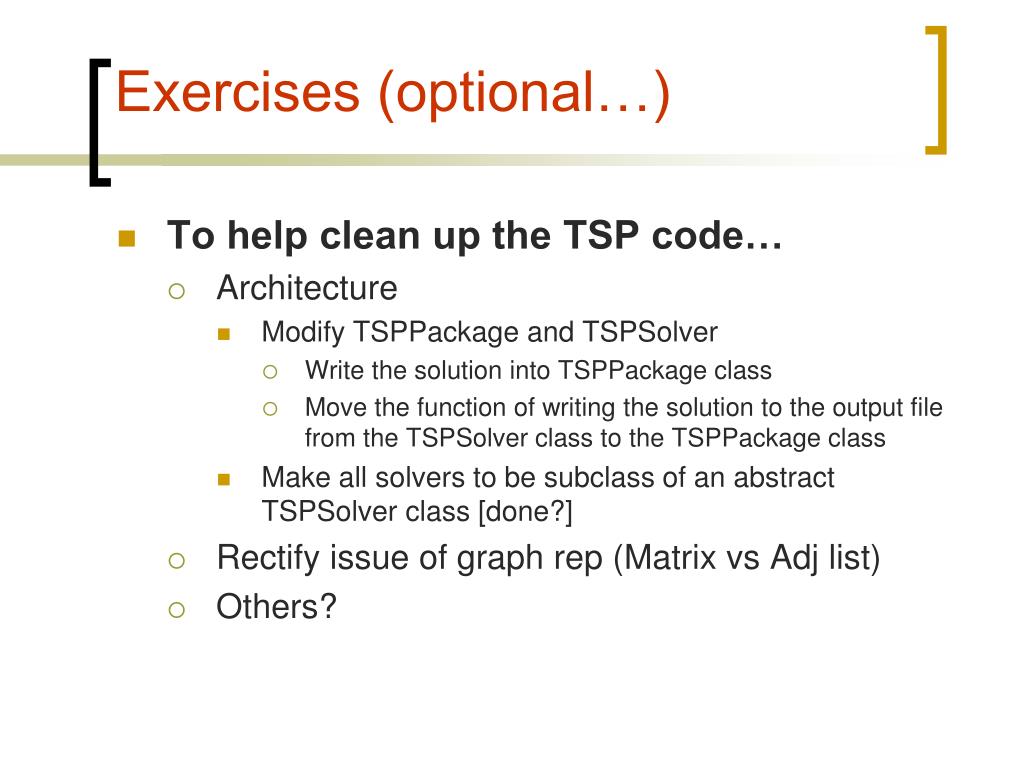 Exercises (optional…)

To help clean up the TSP code…

Architecture

Modify TSPPackage and TSPSolver

Write the solution into TSPPackage class

Move the function of writing the solution to the output file from the TSPSolver class to the TSPPackage class

Make all solvers to be subclass of an abstract TSPSolver class [done?]

Rectify issue of graph rep (Matrix vs Adj list)

Others?